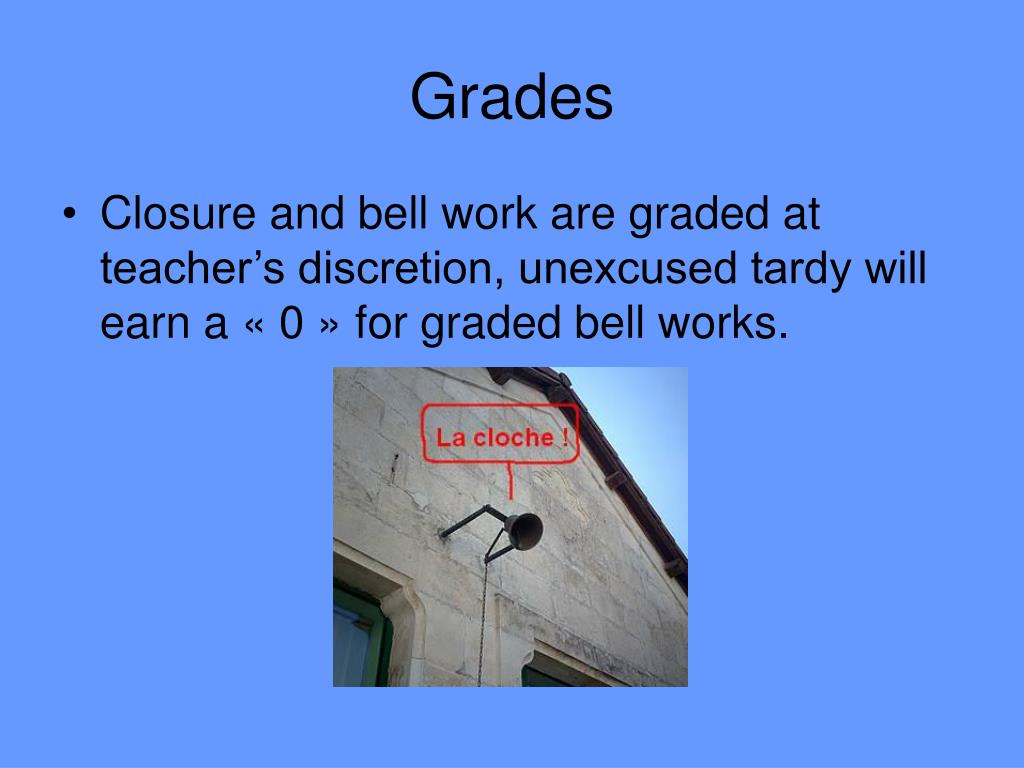 Grades

• Closure and bell work are graded at teacher’s discretion, unexcused tardy will earn a « 0 » for graded bell works.

La cloche !